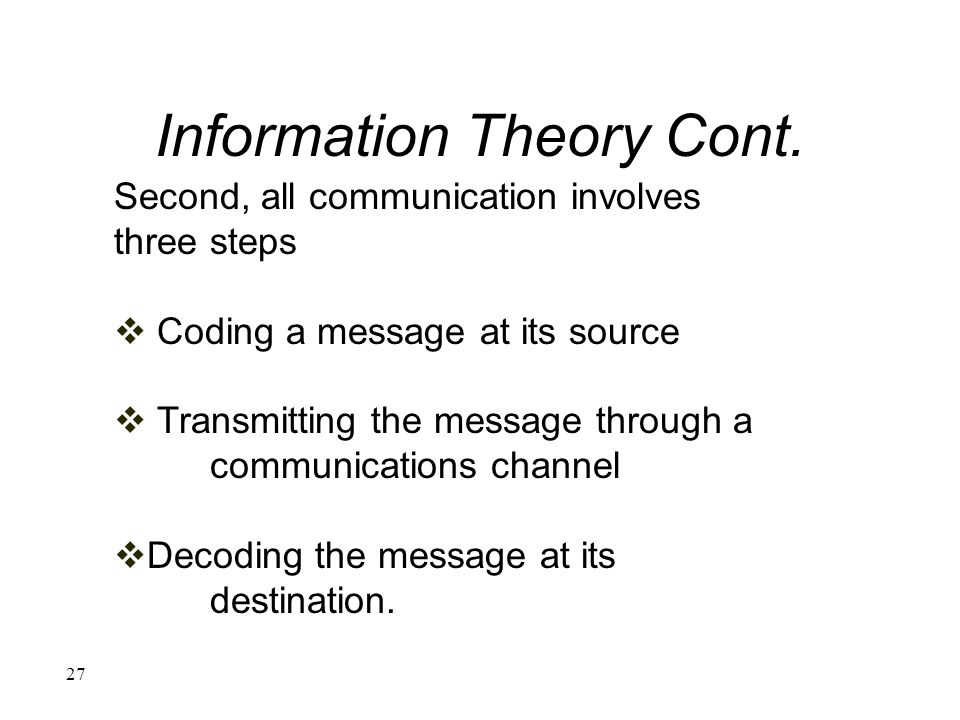 Information Theory Cont.

Second, all communication involves three steps

❖ Coding a message at its source

❖ Transmitting the message through a communications channel

❖Decoding the message at its destination.

27